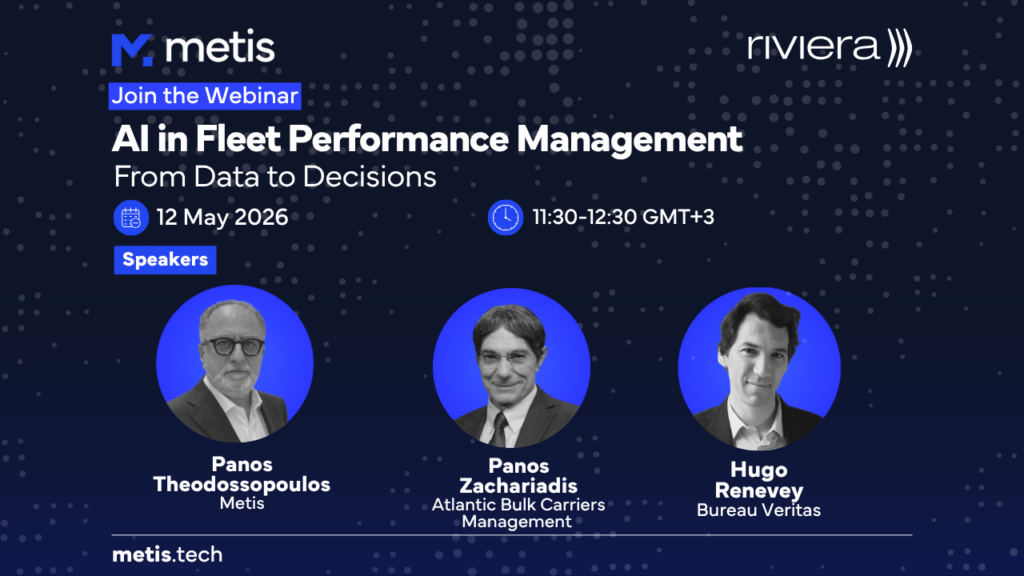 metis

riviera

Join the Webinar

AI in Fleet Performance Management

From Data to Decisions

12 May 2026

11:30-12:30 GMT+3

Speakers

Panos Theodossopoulos
Metis

Panos Zachariadis
Atlantic Bulk Carriers Management

Hugo Renevey
Bureau Veritas

metis.tech